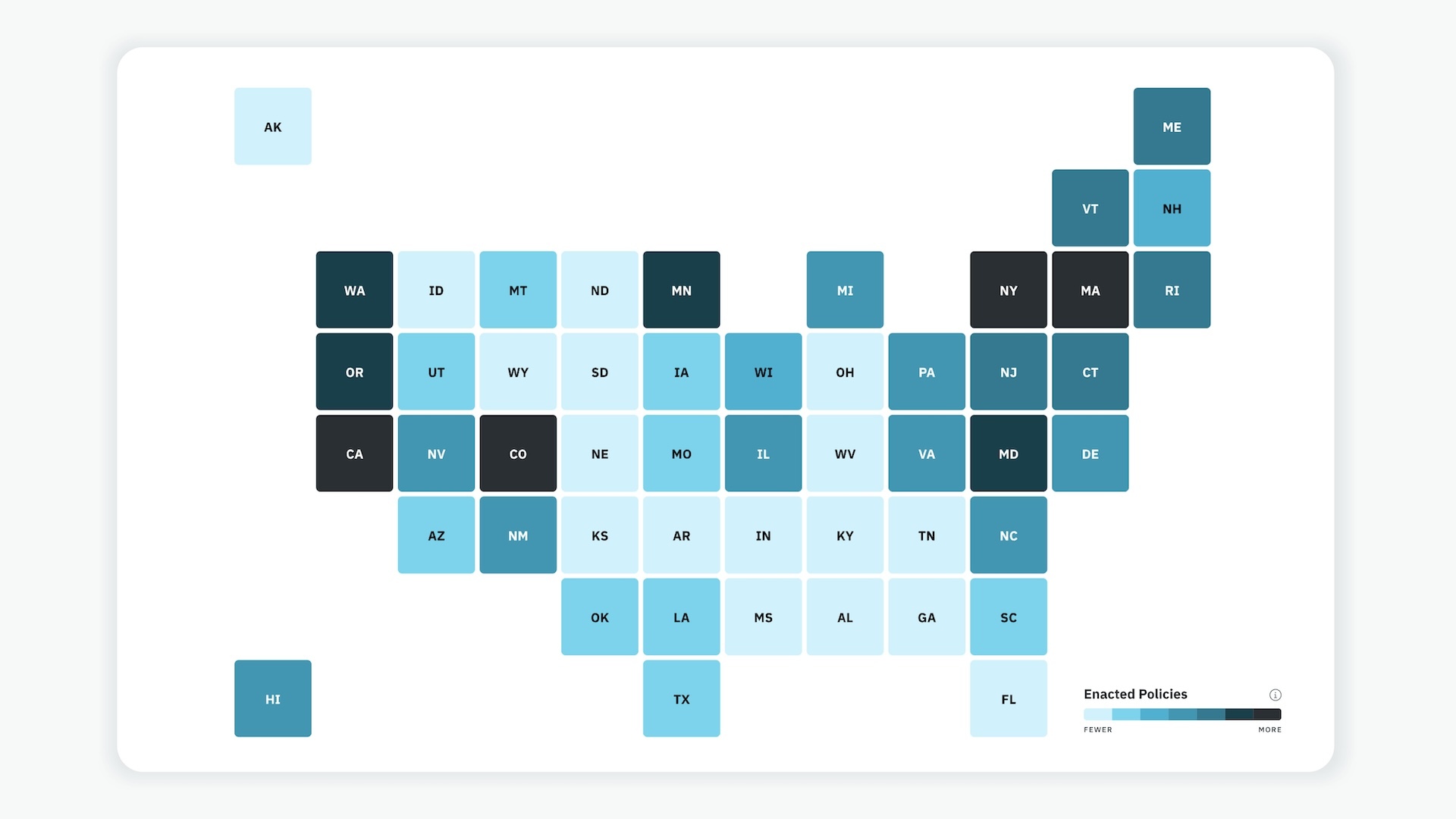 AK

ME

VT NH

WA ID MT ND MN MI NY MA RI

OR UT WY SD IA WI OH PA NJ CT

CA NV CO NE MO IL WV VA MD DE

AZ NM KS AR IN KY TN NC

OK LA MS AL GA SC

HI TX FL

Enacted Policies

FEWER MORE